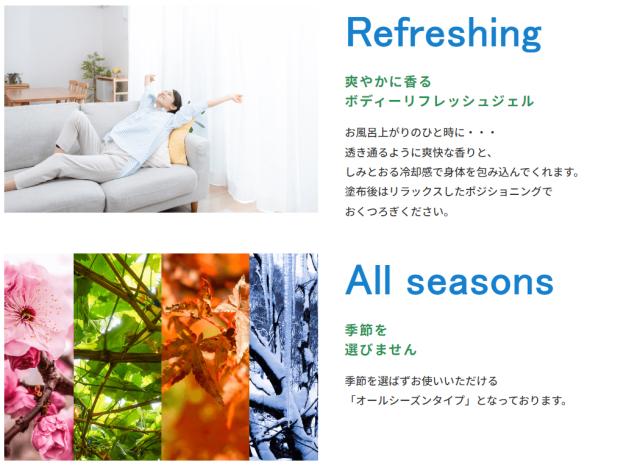 Refreshing

爽やかに香る
ボディーリフレッシュジェル

お風呂上がりのひと時に・・・
透き通るように爽快な香りと、
しみとおる冷却感で身体を包み込んでくれます。
塗布後はリラックスしたポジショニングで
おくつろぎください。

All seasons

季節を
選びません

季節を選ばずお使いいただける
「オールシーズンタイプ」となっております。